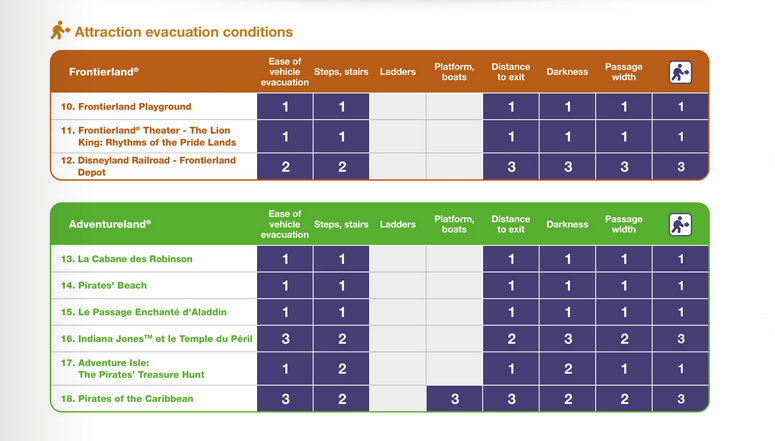 Attraction evacuation conditions

| Frontierland® | Ease of vehicle evacuation | Steps, stairs | Ladders | Platform, boats | Distance to exit | Darkness | Passage width | |
|---|---|---|---|---|---|---|---|---|
| 10. Frontierland Playground | 1 | 1 | | | 1 | 1 | 1 | 1 |
| 11. Frontierland® Theater - The Lion King: Rhythms of the Pride Lands | 1 | 1 | | | 1 | 1 | 1 | 1 |
| 12. Disneyland Railroad - Frontierland Depot | 2 | 2 | | | 3 | 3 | 3 | 3 |

| Adventureland® | Ease of vehicle evacuation | Steps, stairs | Ladders | Platform, boats | Distance to exit | Darkness | Passage width | |
|---|---|---|---|---|---|---|---|---|
| 13. La Cabane des Robinson | 1 | 1 | | | 1 | 1 | 1 | 1 |
| 14. Pirates' Beach | 1 | 1 | | | 1 | 1 | 1 | 1 |
| 15. Le Passage Enchanté d'Aladdin | 1 | 1 | | | 1 | 1 | 1 | 1 |
| 16. Indiana Jones™ et le Temple du Péril | 3 | 2 | | | 2 | 3 | 2 | 3 |
| 17. Adventure Isle: The Pirates' Treasure Hunt | 1 | 2 | | | 1 | 2 | 1 | 1 |
| 18. Pirates of the Caribbean | 3 | 2 | | 3 | 3 | 2 | 2 | 3 |